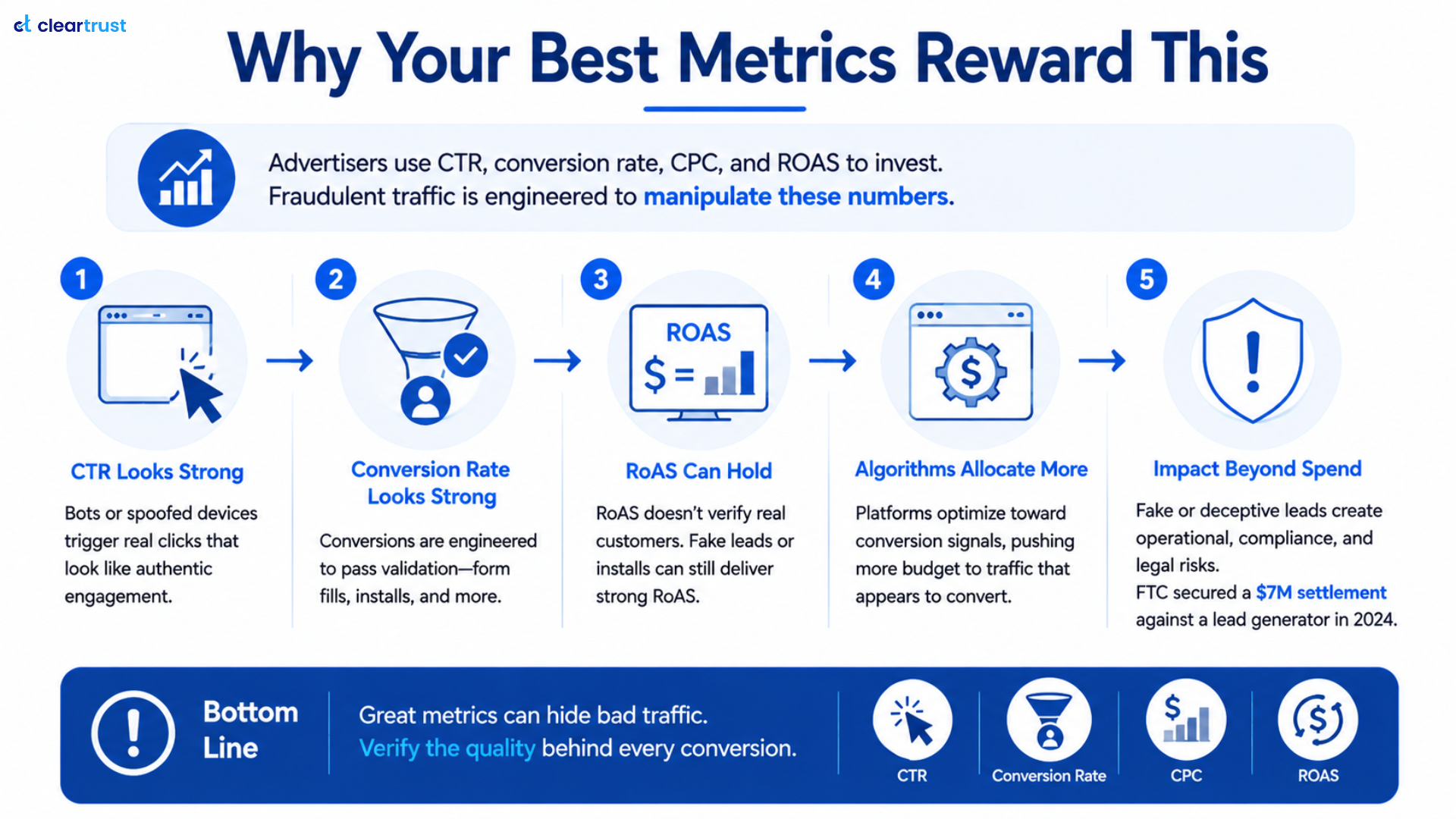 ct cleartrust

Why Your Best Metrics Reward This

Advertisers use CTR, conversion rate, CPC, and ROAS to invest. Fraudulent traffic is engineered to manipulate these numbers.

1

CTR Looks Strong

Bots or spoofed devices trigger real clicks that look like authentic engagement.

2

Conversion Rate Looks Strong

Conversions are engineered to pass validation—form fills, installs, and more.

3

ROAS

$ =

RoAS Can Hold

RoAS doesn't verify real customers. Fake leads or installs can still deliver strong RoAS.

4

$

Algorithms Allocate More

Platforms optimize toward conversion signals, pushing more budget to traffic that appears to convert.

5

!

Impact Beyond Spend

Fake or deceptive leads create operational, compliance, and legal risks.
FTC secured a $7M settlement against a lead generator in 2024.

!

Bottom Line

Great metrics can hide bad traffic. Verify the quality behind every conversion.

CTR

Conversion Rate

$

CPC

$

ROAS